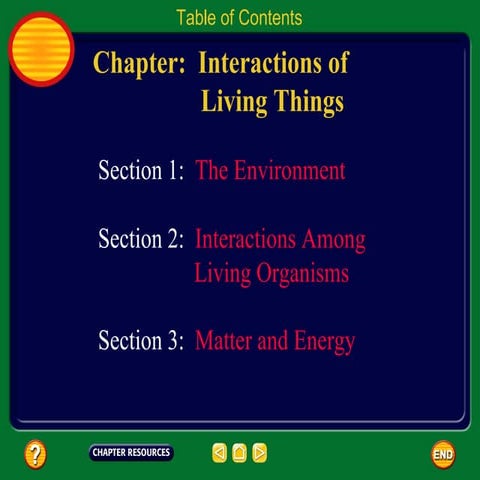 Table of Contents

Chapter: Interactions of Living Things

Section 1: The Environment

Section 2: Interactions Among Living Organisms

Section 3: Matter and Energy

?

CHAPTER RESOURCES

END